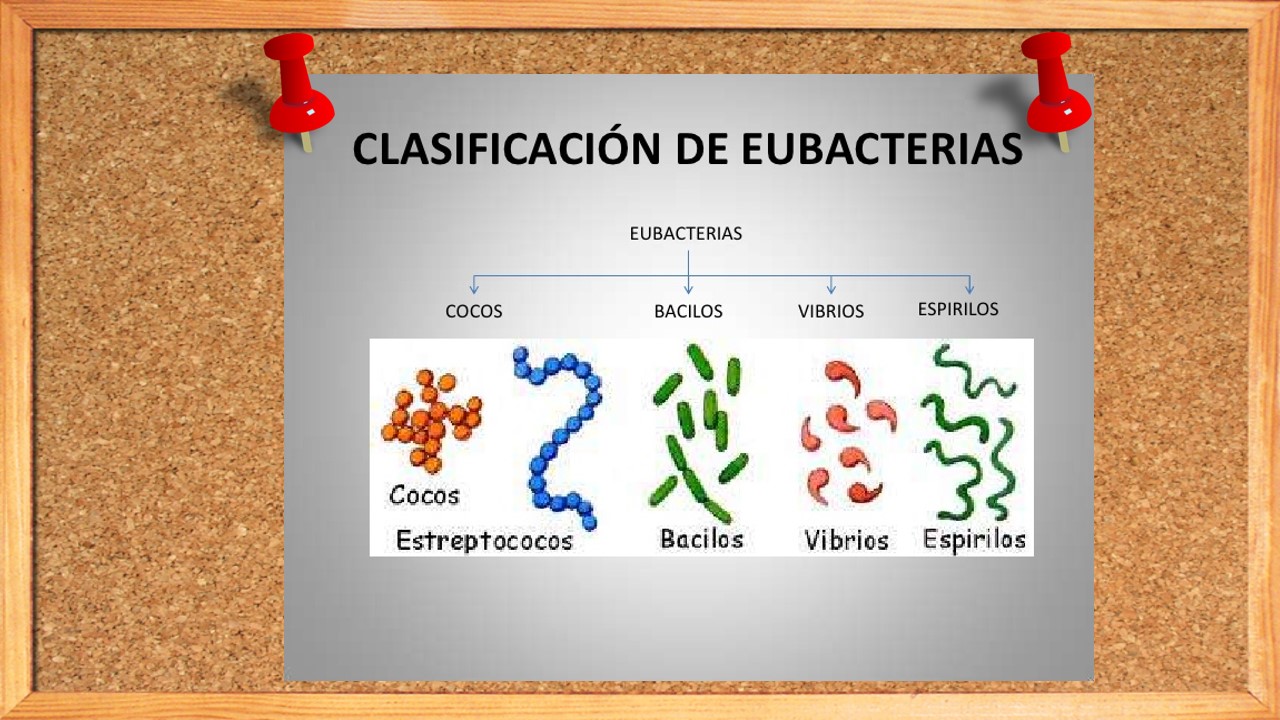 CLASIFICACIÓN DE EUBACTERIAS

EUBACTERIAS

COCOS

BACILOS

VIBRIOS

ESPIRILOS

Cocos

Estreptococos

Bacilos

Vibrios

Espirilos